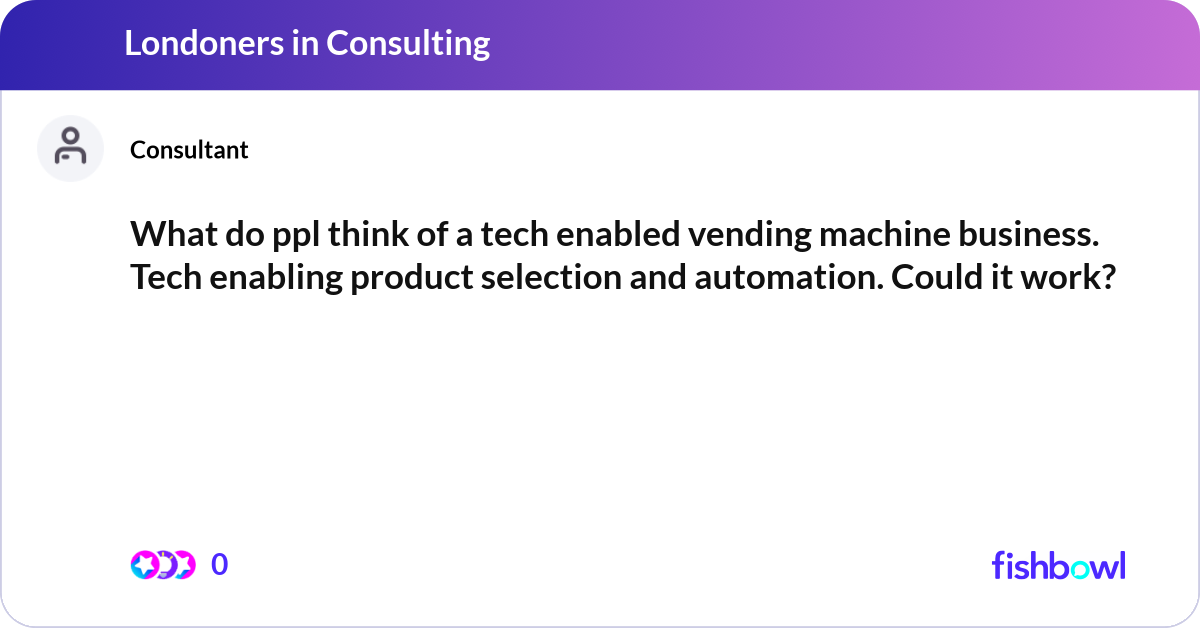 Londoners in Consulting

Consultant

What do ppl think of a tech enabled vending machine business. Tech enabling product selection and automation. Could it work?

0

fishbowl